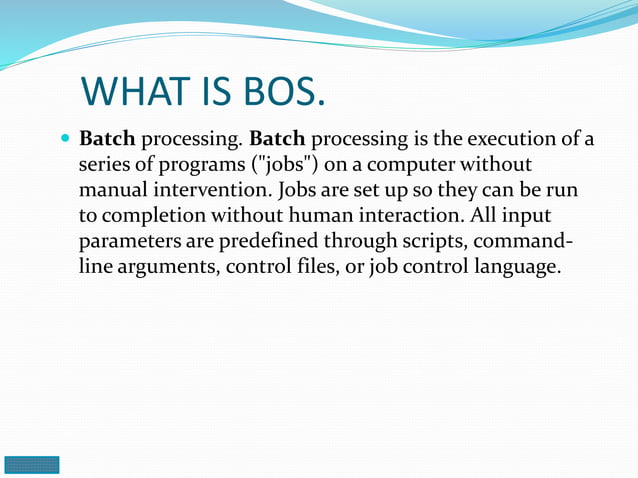 WHAT IS BOS.

Batch processing. Batch processing is the execution of a series of programs ("jobs") on a computer without manual intervention. Jobs are set up so they can be run to completion without human interaction. All input parameters are predefined through scripts, command-line arguments, control files, or job control language.